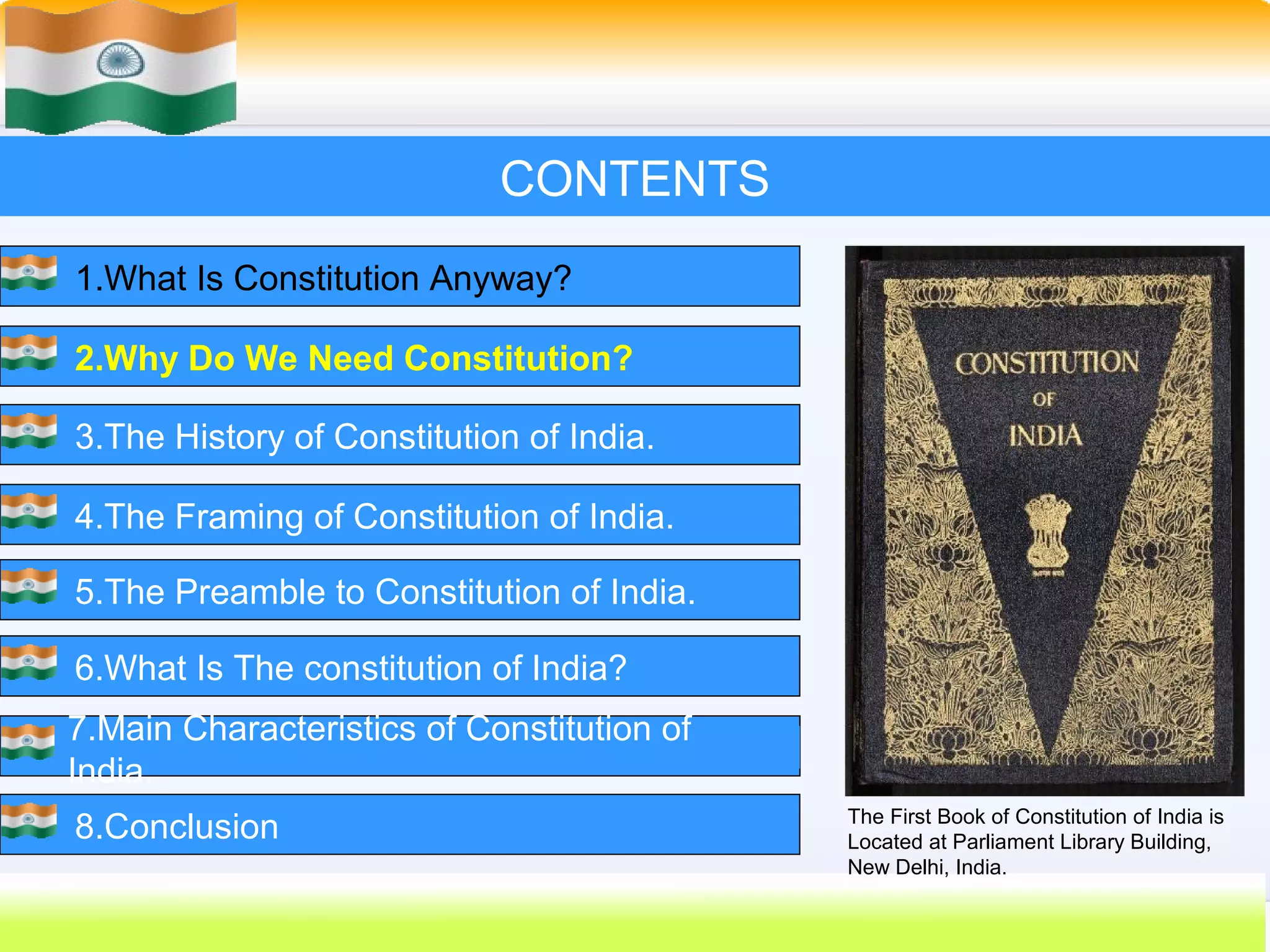 CONTENTS

1.What Is Constitution Anyway?

2.Why Do We Need Constitution?

3.The History of Constitution of India.

4.The Framing of Constitution of India.

5.The Preamble to Constitution of India.

6.What Is The constitution of India?

7.Main Characteristics of Constitution of India.

8.Conclusion

CONSTITUTION OF INDIA

The First Book of Constitution of India is Located at Parliament Library Building, New Delhi, India.